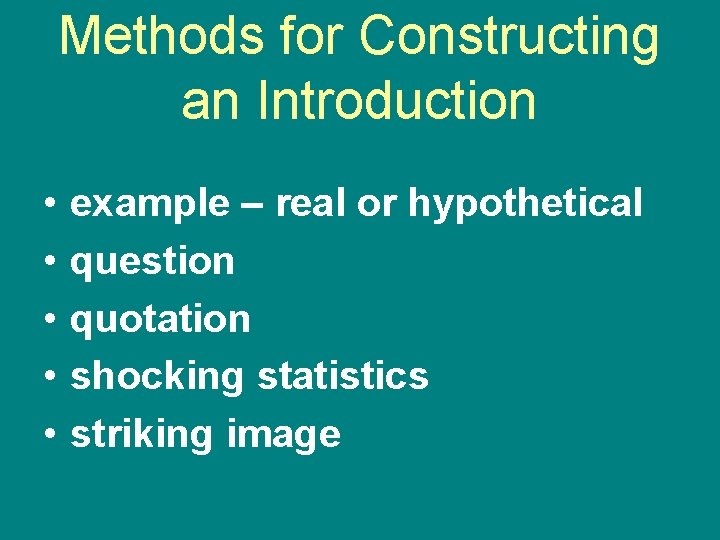 Methods for Constructing an Introduction

• example – real or hypothetical
• question
• quotation
• shocking statistics
• striking image